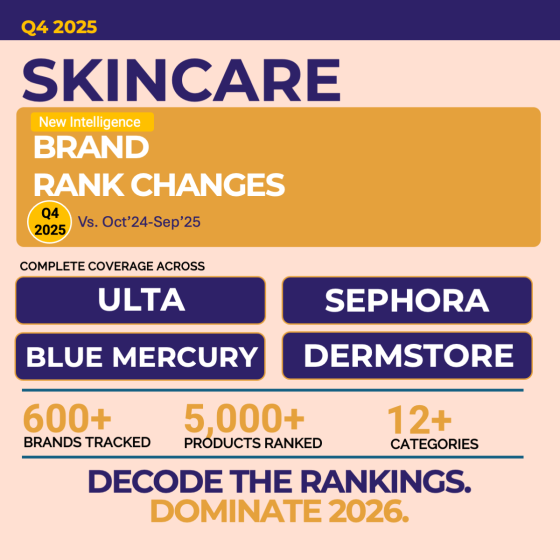 Q4 2025

SKINCARE

New Intelligence

BRAND RANK CHANGES

Q4 2025

Vs. Oct'24-Sep'25

COMPLETE COVERAGE ACROSS

ULTA

SEPHORA

BLUE MERCURY

DERMSTORE

600+
BRANDS TRACKED

5,000+
PRODUCTS RANKED

12+
CATEGORIES

DECODE THE RANKINGS.
DOMINATE 2026.